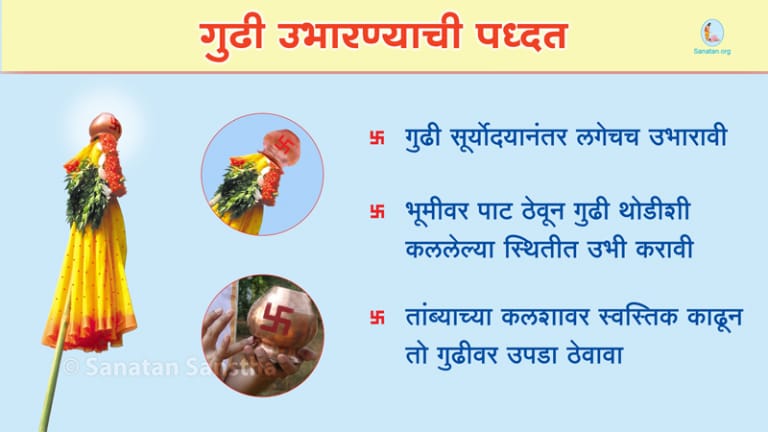 गुढी उभारण्याची पध्दत

Sanatan.org

卐 गुढी सूर्योदयानंतर लगेचच उभारावी

卐 भूमीवर पाट ठेवून गुढी थोडीशी कललेल्या स्थितीत उभी करावी

卐 तांब्याच्या कलशावर स्वस्तिक काढून तो गुढीवर उपडा ठेवावा

© Sanatan Sanstha